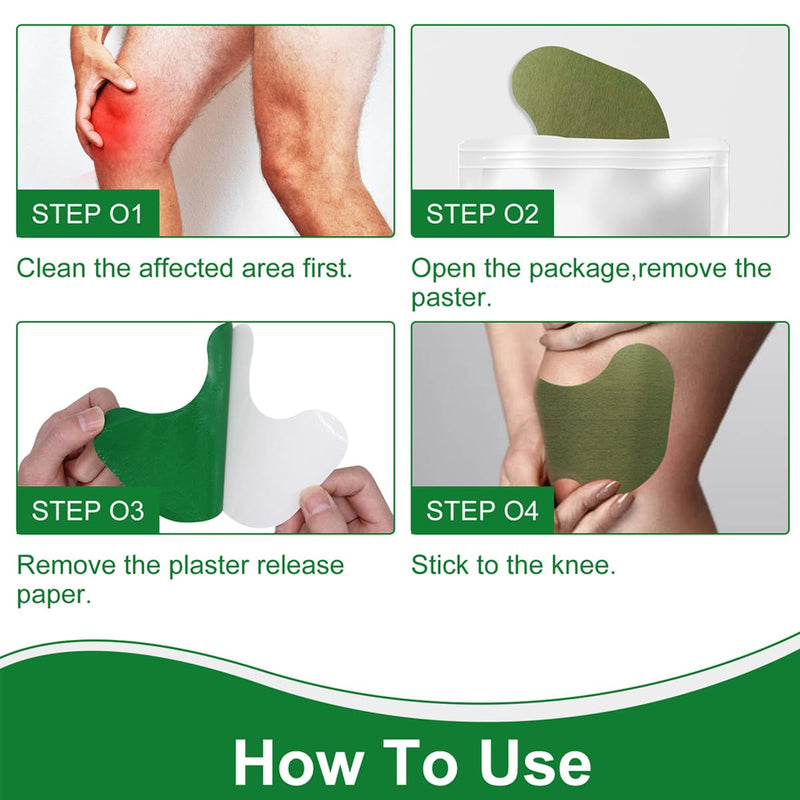 STEP O1

Clean the affected area first.

STEP O2

Open the package,remove the paster.

STEP O3

Remove the plaster release paper.

STEP O4

Stick to the knee.

How To Use